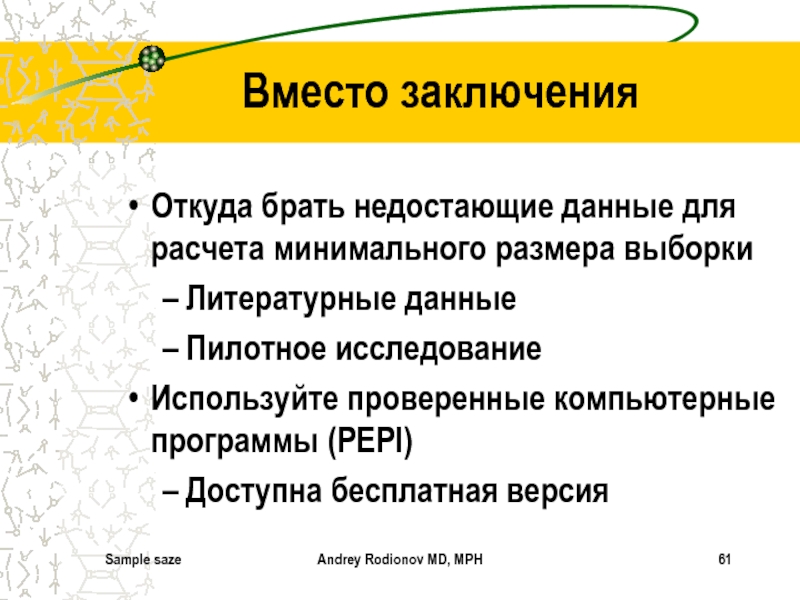 Вместо заключения

• Откуда брать недостающие данные для расчета минимального размера выборки
– Литературные данные
– Пилотное исследование
• Используйте проверенные компьютерные программы (PEPI)
– Доступна бесплатная версия

Sample saze
Andrey Rodionov MD, MPH
61